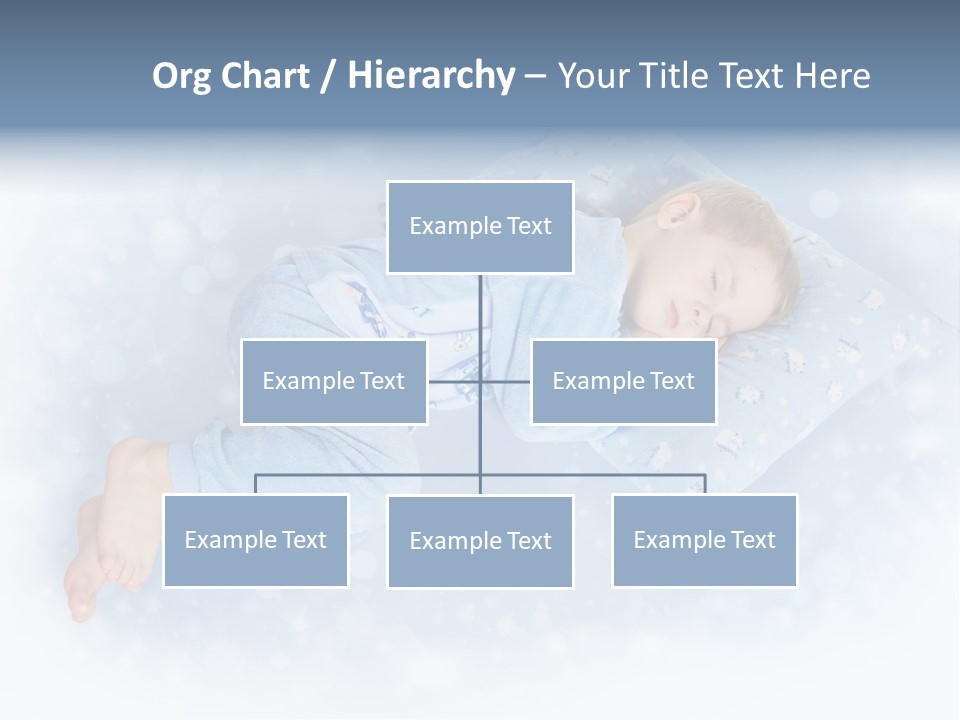 Org Chart / Hierarchy – Your Title Text Here

Example Text

Example Text

Example Text

Example Text

Example Text

Example Text